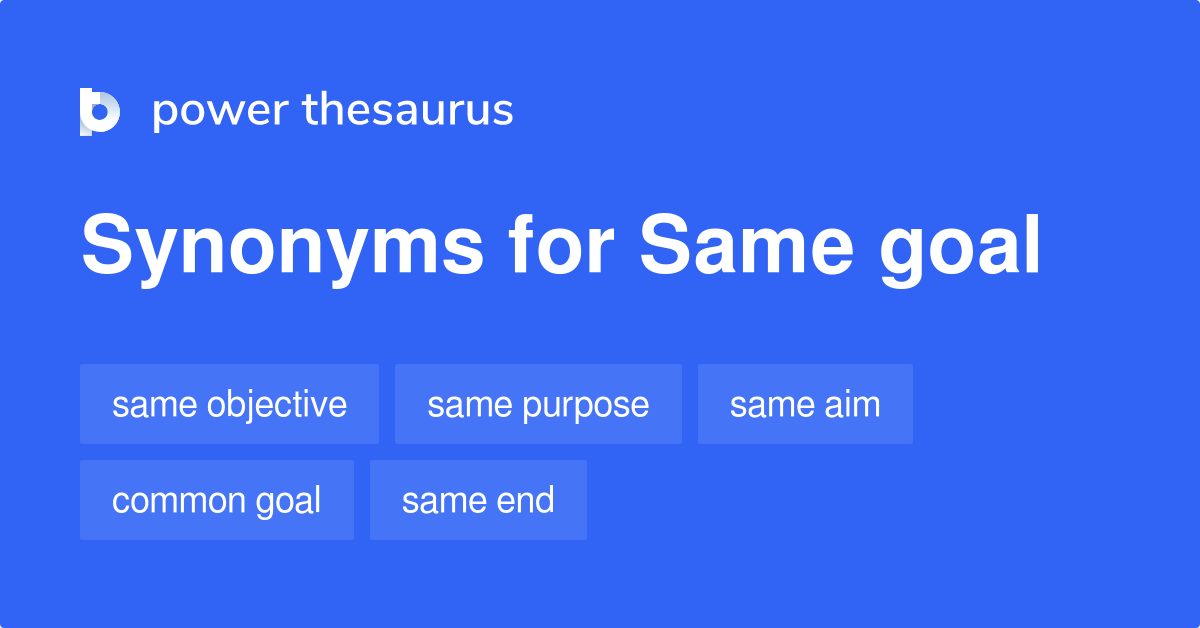 power thesaurus

Synonyms for Same goal

same objective
same purpose
same aim
common goal
same end